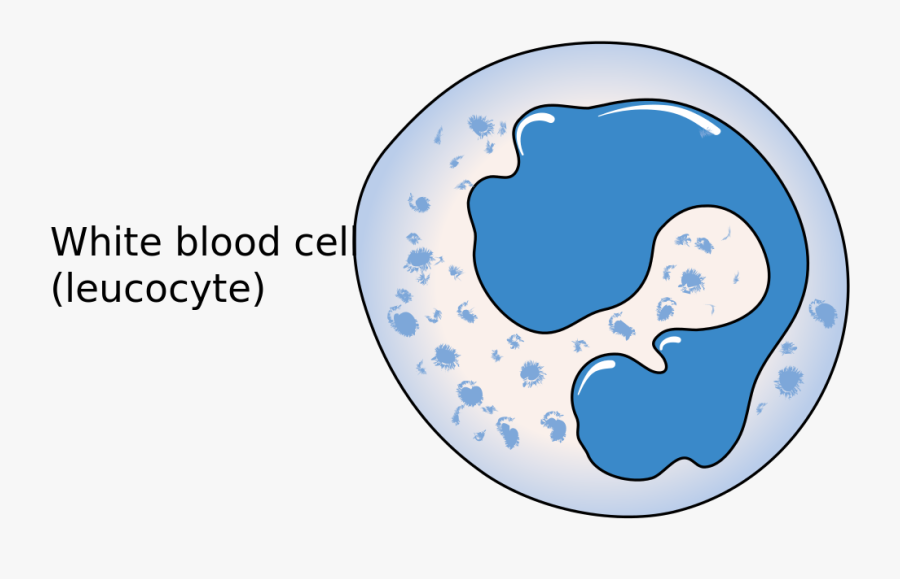 White blood cell
(leucocyte)